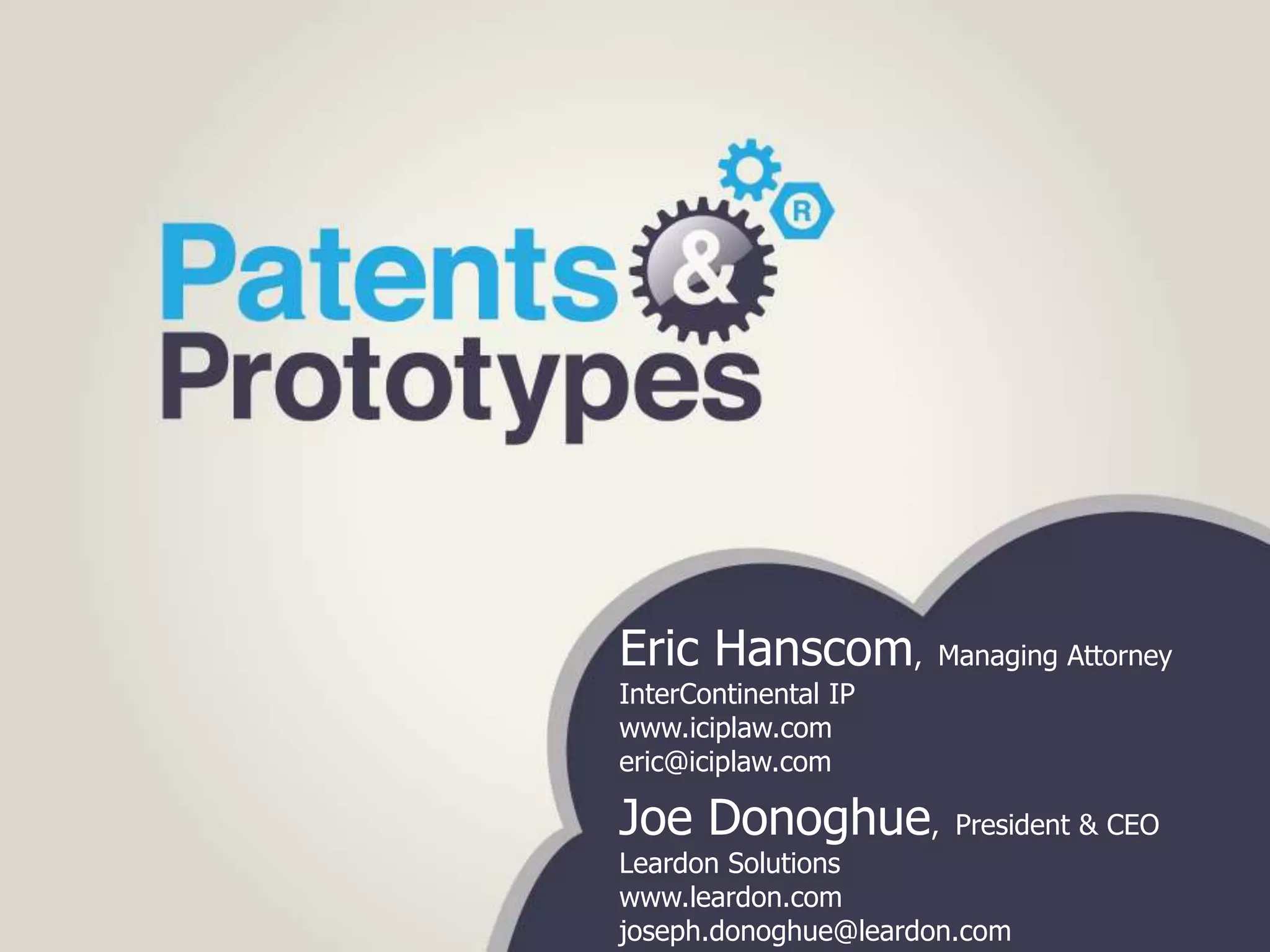 Patents & Prototypes ®

Eric Hanscom, Managing Attorney
InterContinental IP
www.iciplaw.com
eric@iciplaw.com

Joe Donoghue, President & CEO
Leardon Solutions
www.leardon.com
joseph.donoghue@leardon.com